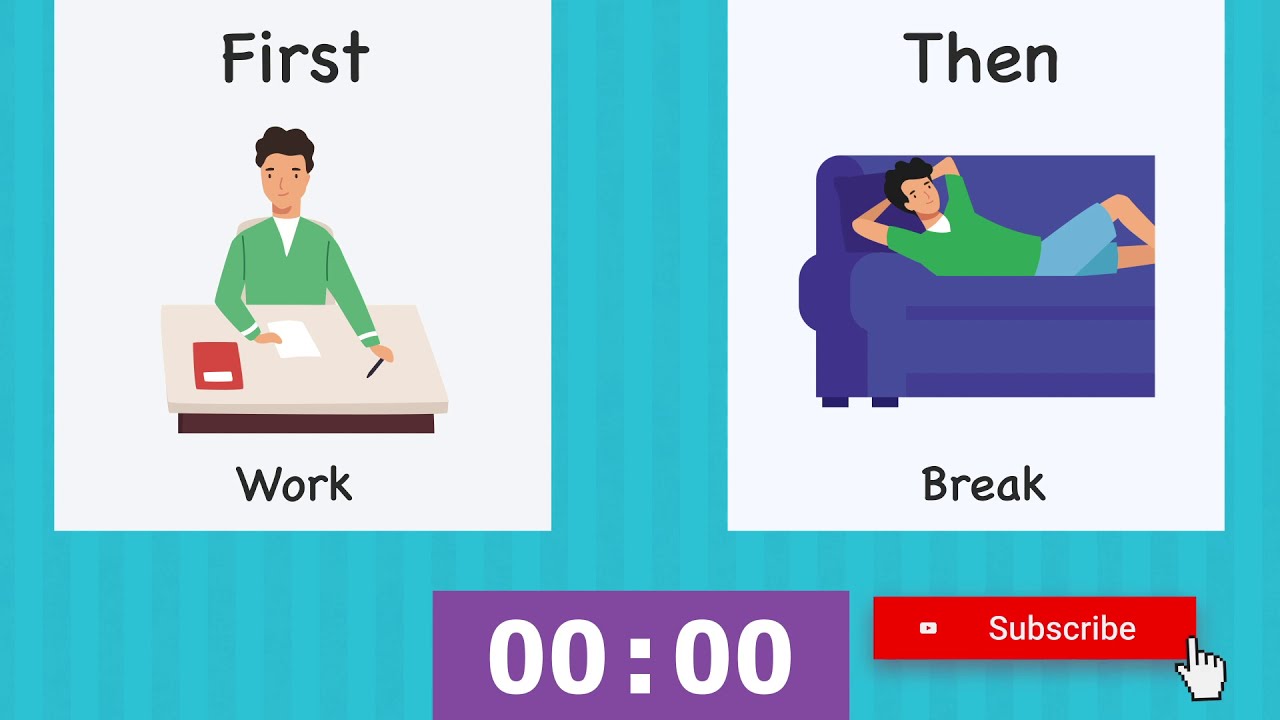 First

Work

Then

Break

00 : 00

Subscribe